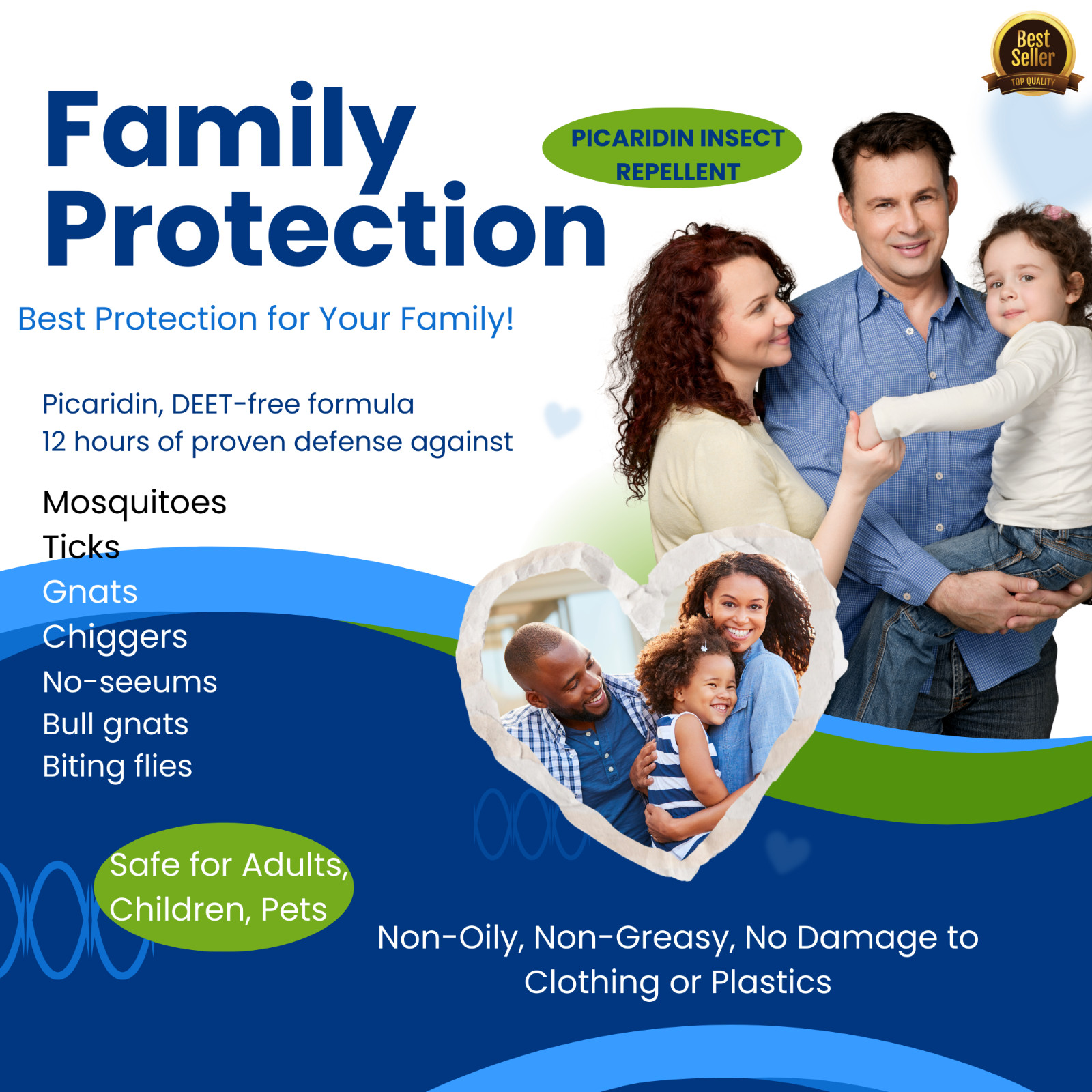 Best Seller
TOP QUALITY

Family Protection

PICARIDIN INSECT REPELLENT

Best Protection for Your Family!

Picaridin, DEET-free formula
12 hours of proven defense against

Mosquitoes
Ticks
Gnats
Chiggers
No-seeums
Bull gnats
Biting flies

Safe for Adults, Children, Pets

Non-Oily, Non-Greasy, No Damage to Clothing or Plastics